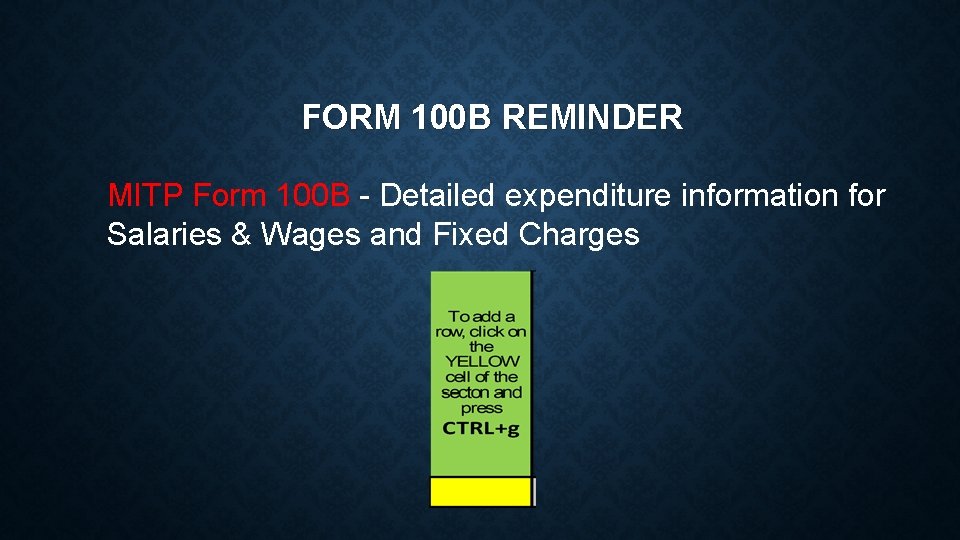 FORM 100B REMINDER

MITP Form 100B - Detailed expenditure information for Salaries & Wages and Fixed Charges

To add a row, click on the YELLOW cell of the secton and press CTRL+g